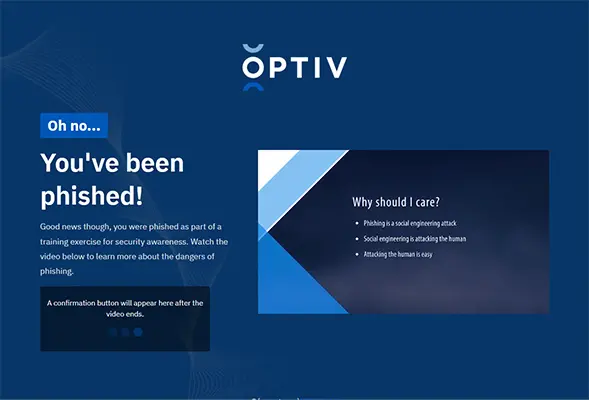 OPTIV

Oh no...

You've been phished!

Good news though, you were phished as part of a training exercise for security awareness. Watch the video below to learn more about the dangers of phishing.

A confirmation button will appear here after the video ends.

Why should I care?

- Phishing is a social engineering attack
- Social engineering is attacking the human
- Attacking the human is easy